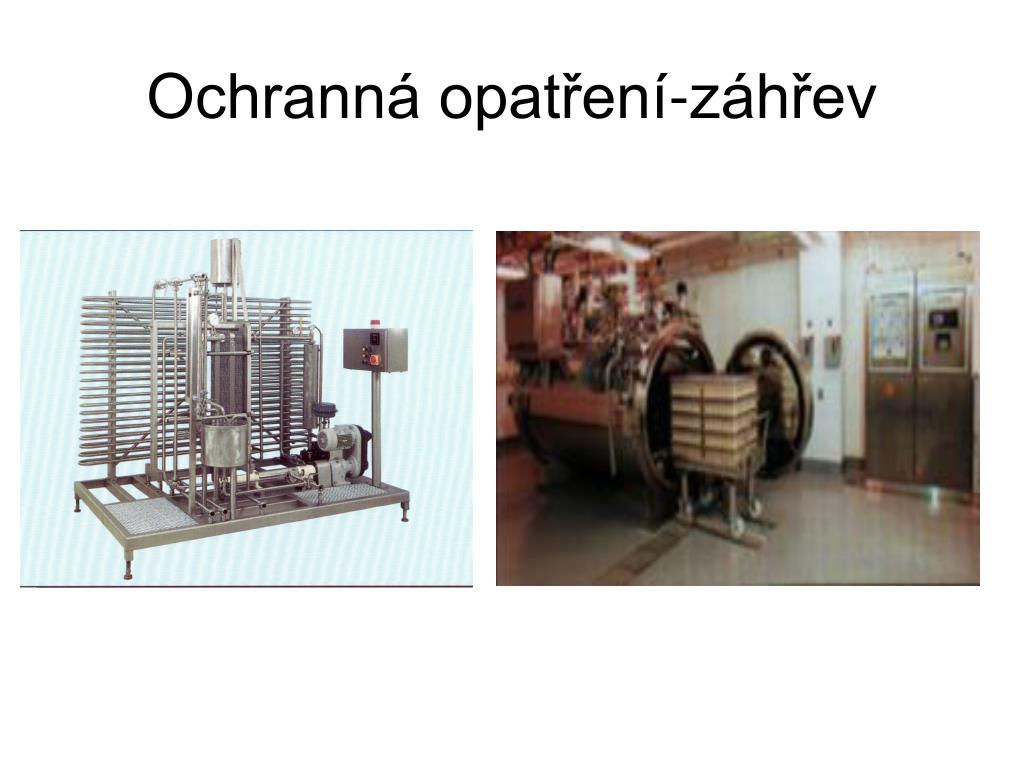 Ochranná opatření-záhřev